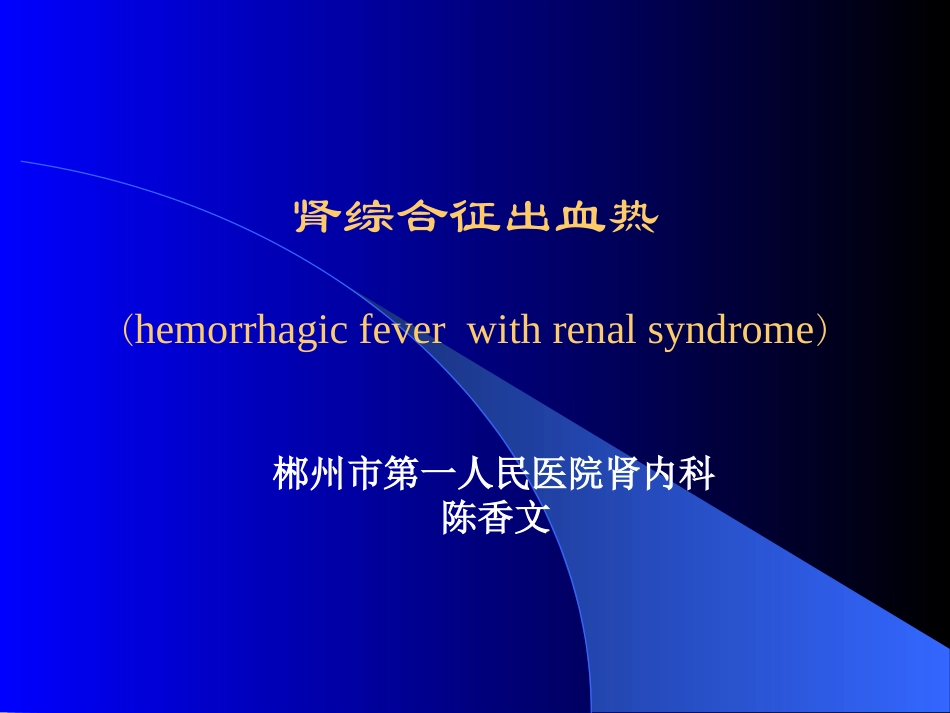 肾综合征出血热

（hemorrhagic fever  with renal syndrome）

郴州市第一人民医院肾内科
陈香文